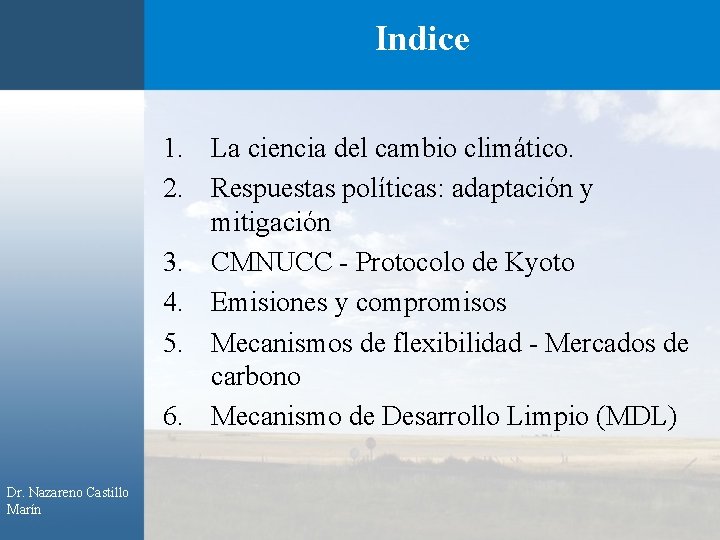 Indice

1. La ciencia del cambio climático.
2. Respuestas políticas: adaptación y mitigación
3. CMNUCC - Protocolo de Kyoto
4. Emisiones y compromisos
5. Mecanismos de flexibilidad - Mercados de carbono
6. Mecanismo de Desarrollo Limpio (MDL)

Dr. Nazareno Castillo Marín